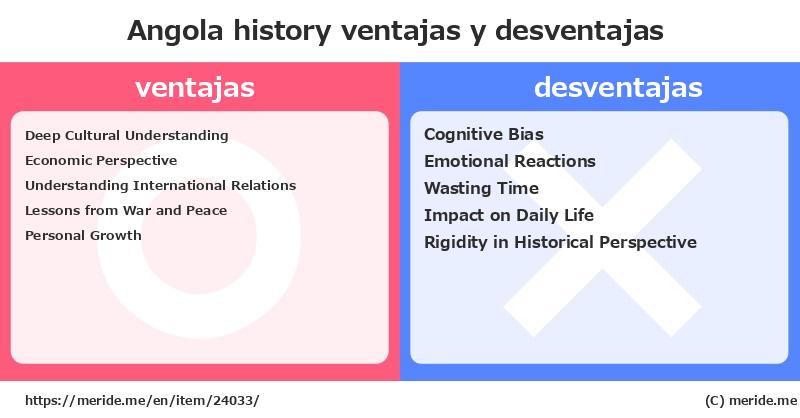 Angola history ventajas y desventajas

ventajas

Deep Cultural Understanding
Economic Perspective
Understanding International Relations
Lessons from War and Peace
Personal Growth

desventajas

Cognitive Bias
Emotional Reactions
Wasting Time
Impact on Daily Life
Rigidity in Historical Perspective

https://meride.me/en/item/24033/

(C) meride.me